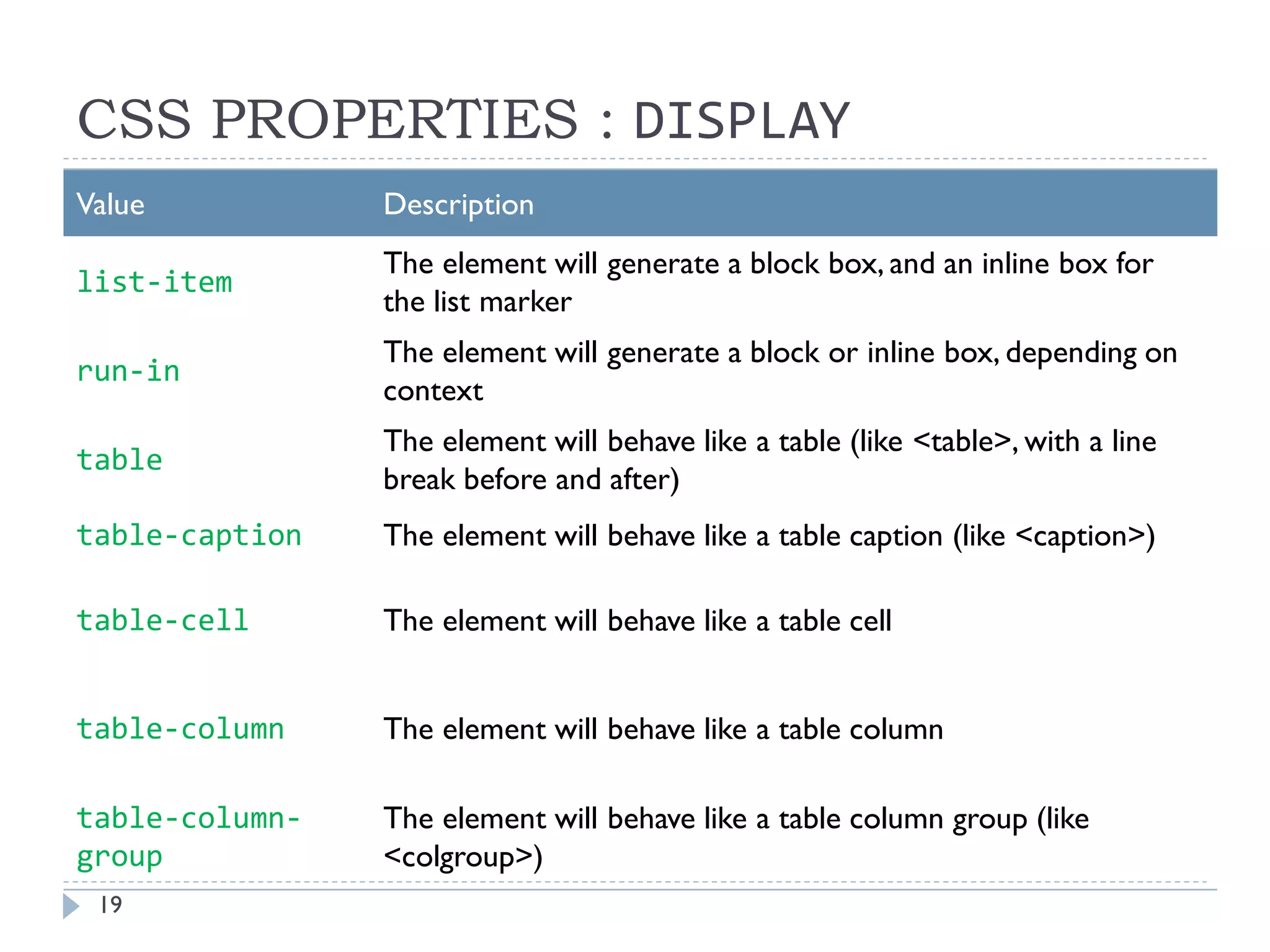 CSS PROPERTIES : DISPLAY

| Value | Description |
|---|---|
| list-item | The element will generate a block box, and an inline box for the list marker |
| run-in | The element will generate a block or inline box, depending on context |
| table | The element will behave like a table (like <table>, with a line break before and after) |
| table-caption | The element will behave like a table caption (like <caption>) |
| table-cell | The element will behave like a table cell |
| table-column | The element will behave like a table column |
| table-column-group | The element will behave like a table column group (like <colgroup>) |

19